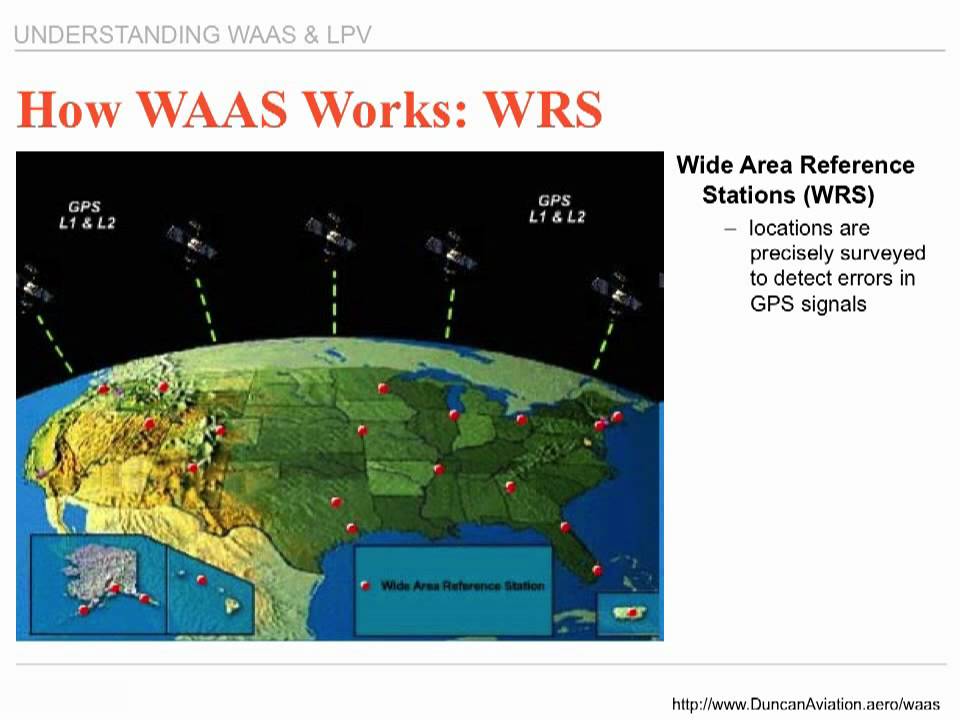 UNDERSTANDING WAAS & LPV

How WAAS Works: WRS

GPS L1 & L2

GPS L1 & L2

Wide Area Reference Station

Wide Area Reference Stations (WRS)

– locations are precisely surveyed to detect errors in GPS signals

http://www.DuncanAviation.aero/waas